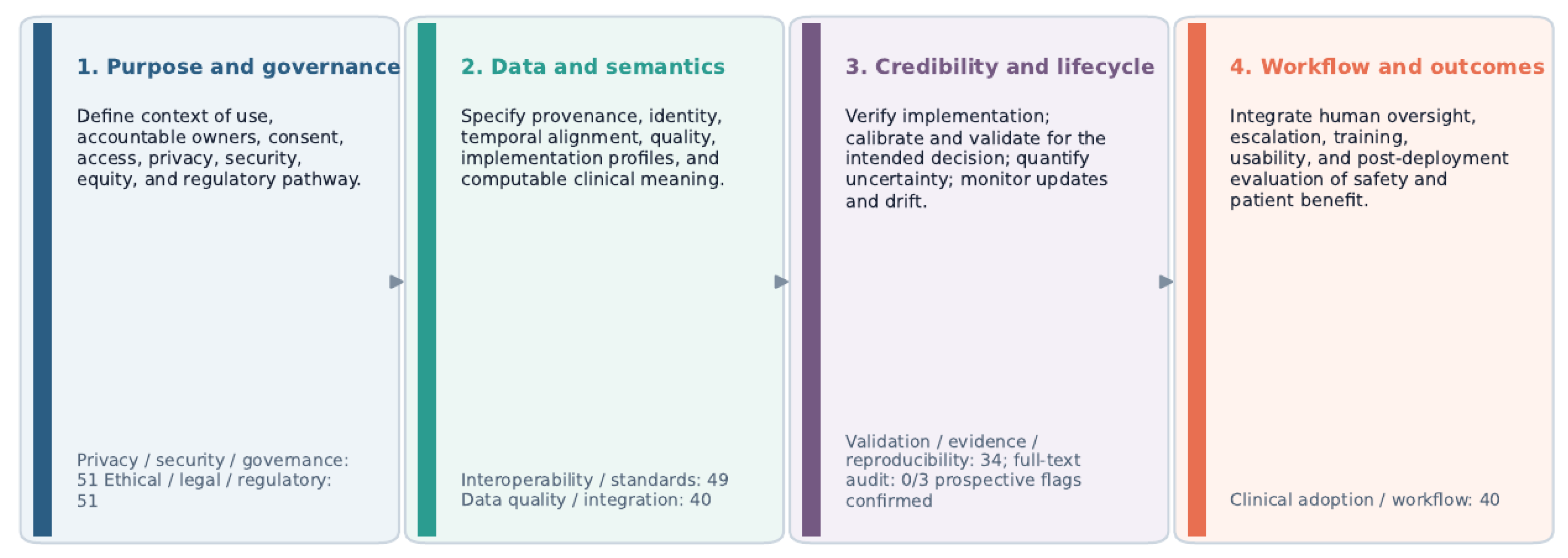 1. Purpose and governance

Define context of use, accountable owners, consent, access, privacy, security, equity, and regulatory pathway.

Privacy / security / governance: 51 Ethical / legal / regulatory: 51

2. Data and semantics

Specify provenance, identity, temporal alignment, quality, implementation profiles, and computable clinical meaning.

Interoperability / standards: 49
Data quality / integration: 40

3. Credibility and lifecycle

Verify implementation; calibrate and validate for the intended decision; quantify uncertainty; monitor updates and drift.

Validation / evidence / reproducibility: 34; full-text audit: 0/3 prospective flags confirmed

4. Workflow and outcomes

Integrate human oversight, escalation, training, usability, and post-deployment evaluation of safety and patient benefit.

Clinical adoption / workflow: 40